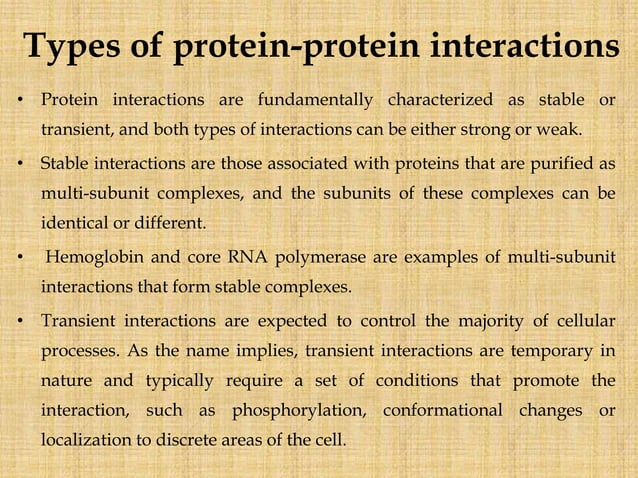 Types of protein-protein interactions

• Protein interactions are fundamentally characterized as stable or transient, and both types of interactions can be either strong or weak.

• Stable interactions are those associated with proteins that are purified as multi-subunit complexes, and the subunits of these complexes can be identical or different.

• Hemoglobin and core RNA polymerase are examples of multi-subunit interactions that form stable complexes.

• Transient interactions are expected to control the majority of cellular processes. As the name implies, transient interactions are temporary in nature and typically require a set of conditions that promote the interaction, such as phosphorylation, conformational changes or localization to discrete areas of the cell.